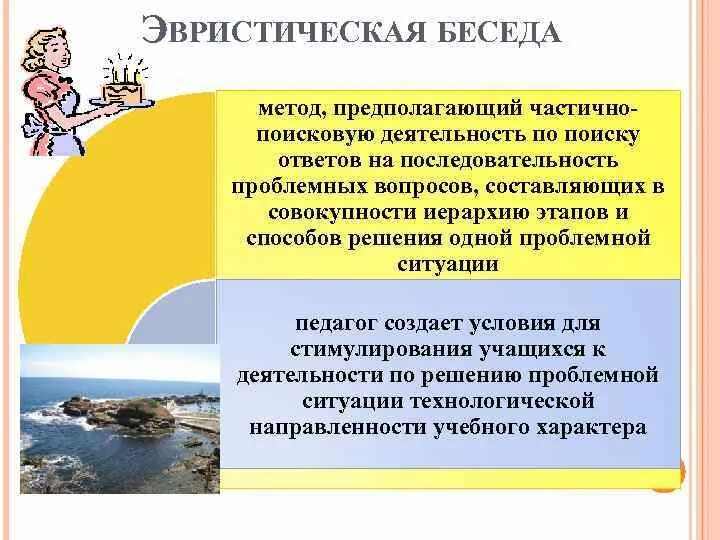 ЭВРИСТИЧЕСКАЯ БЕСЕДА

метод, предполагающий частично-поисковую деятельность по поиску ответов на последовательность проблемных вопросов, составляющих в совокупности иерархию этапов и способов решения одной проблемной ситуации

педагог создает условия для стимулирования учащихся к деятельности по решению проблемной ситуации технологической направленности учебного характера